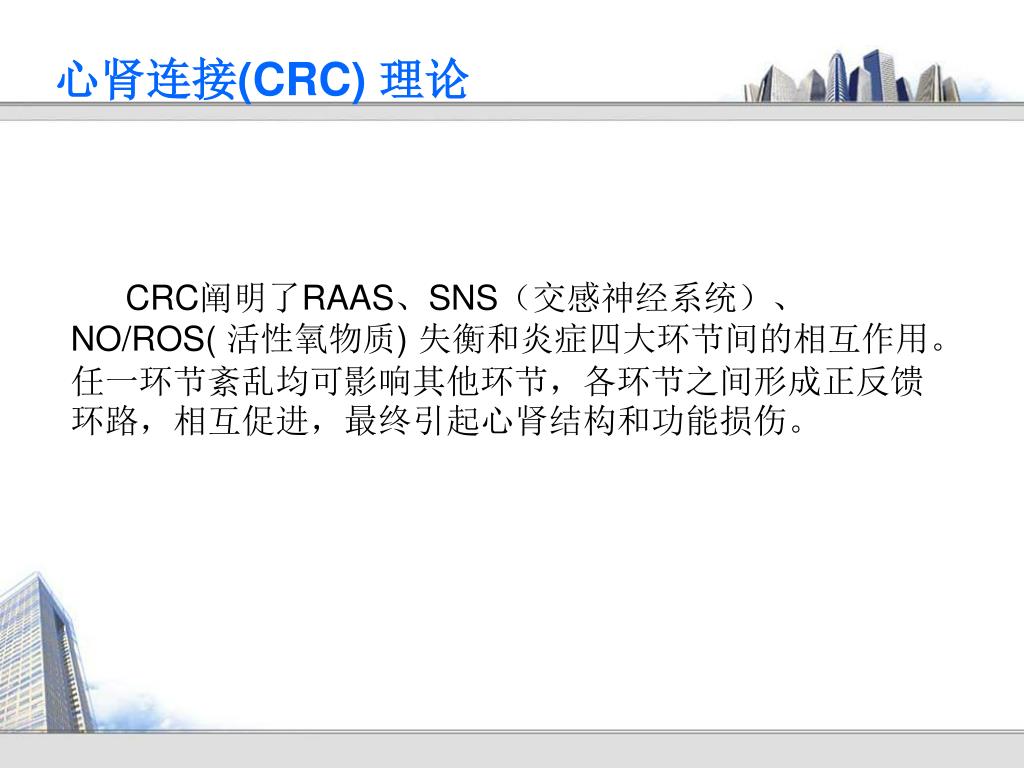 心肾连接(CRC) 理论

CRC阐明了RAAS、SNS（交感神经系统）、NO/ROS( 活性氧物质) 失衡和炎症四大环节间的相互作用。任一环节紊乱均可影响其他环节，各环节之间形成正反馈环路，相互促进，最终引起心肾结构和功能损伤。